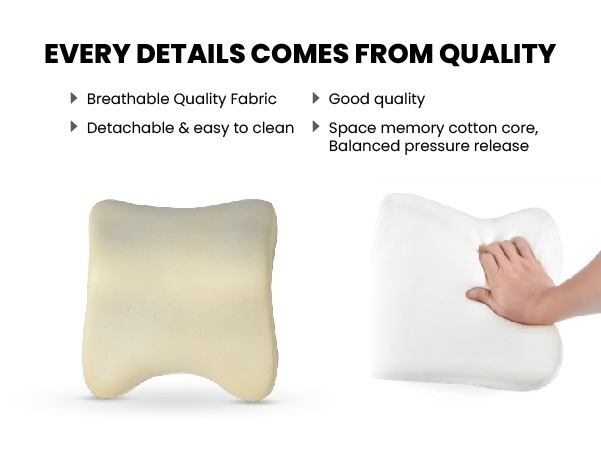 EVERY DETAILS COMES FROM QUALITY

Breathable Quality Fabric

Detachable & easy to clean

Good quality

Space memory cotton core, Balanced pressure release